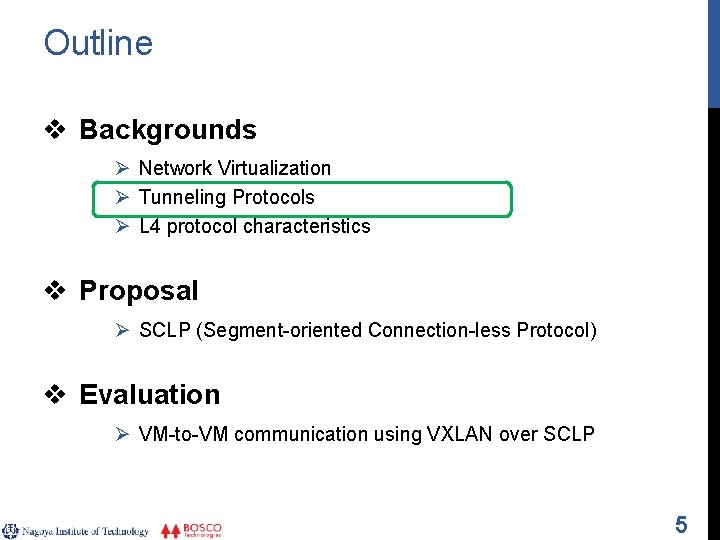 Outline

❖ Backgrounds

➢ Network Virtualization
➢ Tunneling Protocols
➢ L4 protocol characteristics

❖ Proposal

➢ SCLP (Segment-oriented Connection-less Protocol)

❖ Evaluation

➢ VM-to-VM communication using VXLAN over SCLP

Nagoya Institute of Technology BOSCO Technologies

5